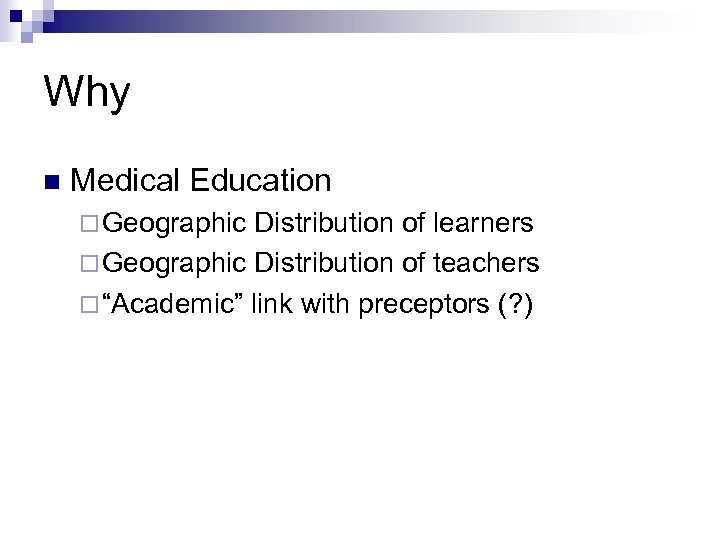 Why

Medical Education

Geographic Distribution of learners

Geographic Distribution of teachers

“Academic” link with preceptors (?)